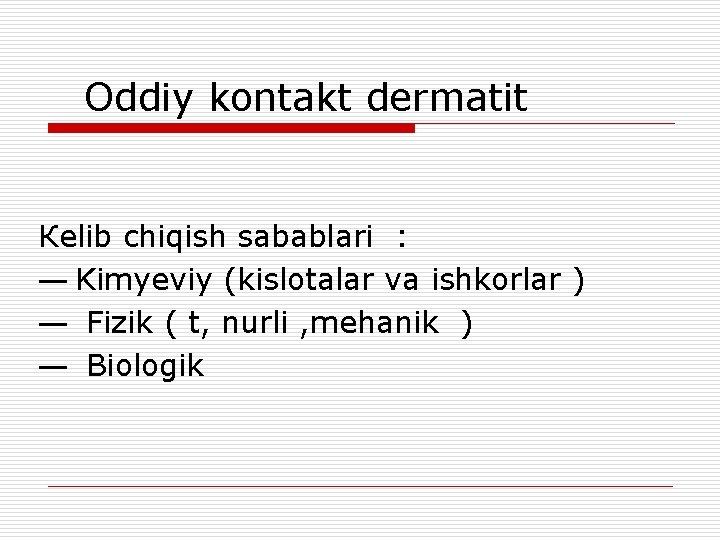 Oddiy kontakt dermatit

Kelib chiqish sabablari :
— Kimyeviy (kislotalar va ishkorlar )
— Fizik ( t, nurli ,mehanik )
— Biologik